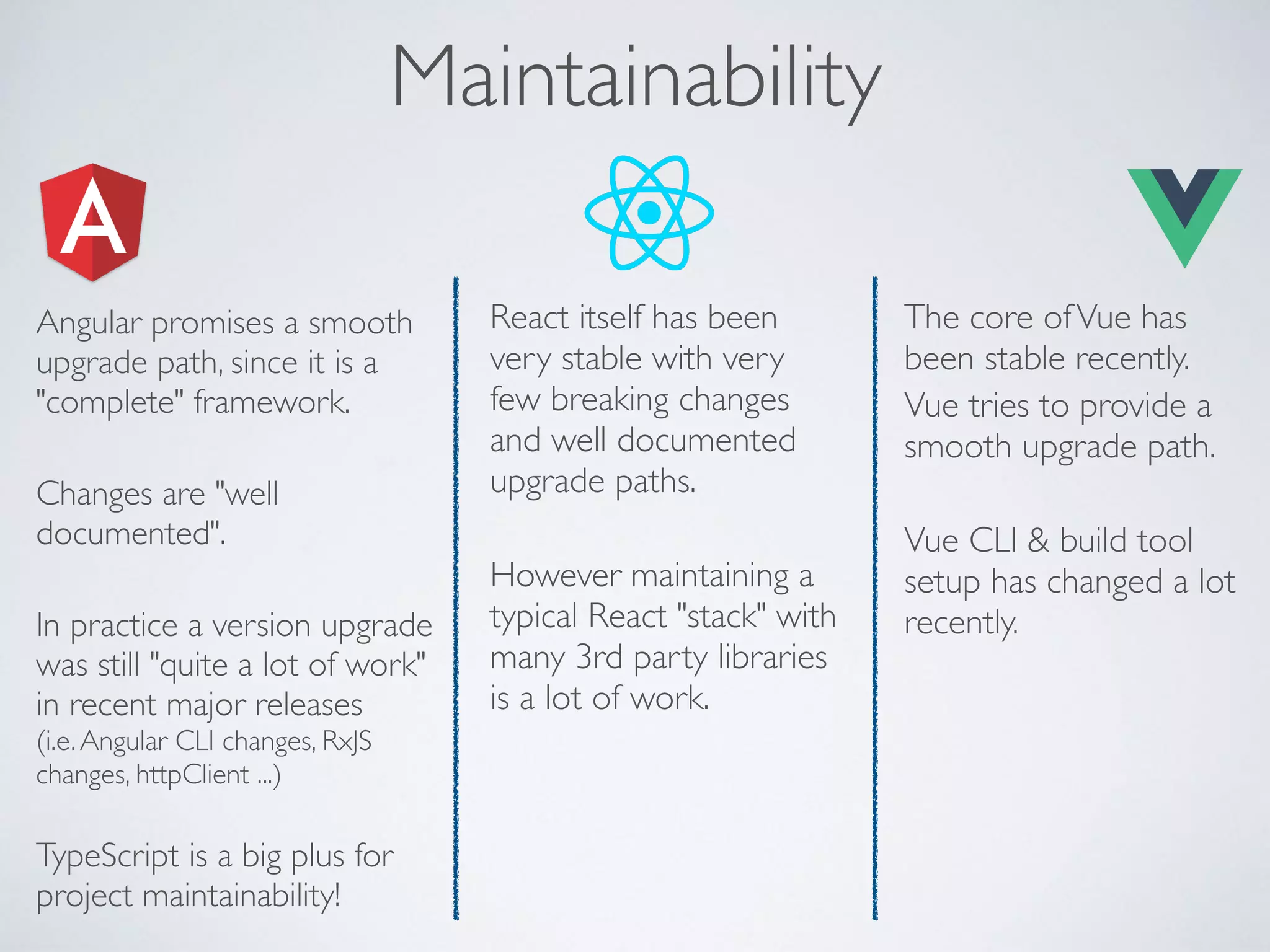 Maintainability

A

Angular promises a smooth upgrade path, since it is a "complete" framework.

Changes are "well documented".

In practice a version upgrade was still "quite a lot of work" in recent major releases (i.e. Angular CLI changes, RxJS changes, httpClient ...)

TypeScript is a big plus for project maintainability!

React itself has been very stable with very few breaking changes and well documented upgrade paths.

However maintaining a typical React "stack" with many 3rd party libraries is a lot of work.

The core of Vue has been stable recently.

Vue tries to provide a smooth upgrade path.

Vue CLI & build tool setup has changed a lot recently.